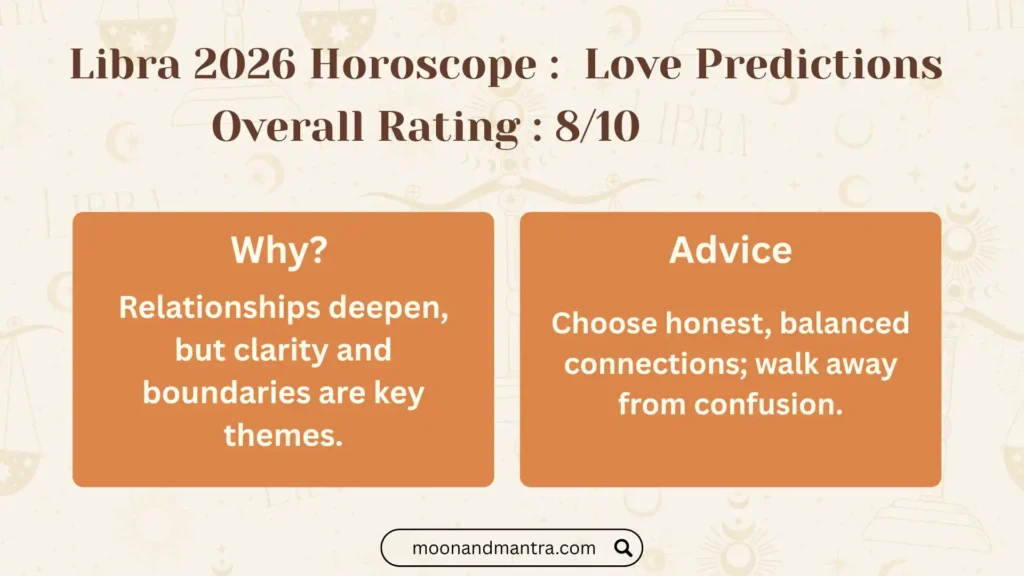 Libra 2026 Horoscope : Love Predictions
Overall Rating : 8/10

Why?
Relationships deepen, but clarity and boundaries are key themes.

Advice
Choose honest, balanced connections; walk away from confusion.

moonandmantra.com